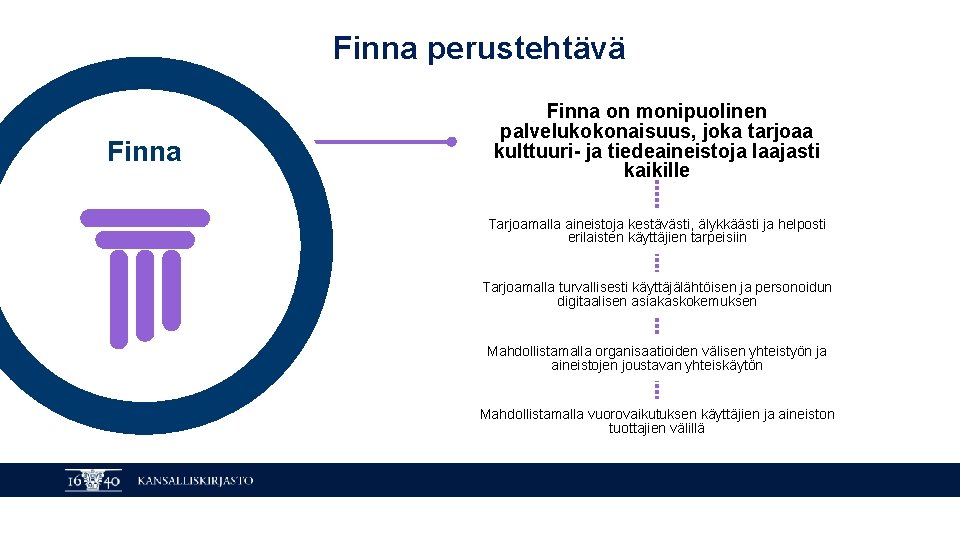 Finna perustehtävä

Finna

Finna on monipuolinen palvelukokonaisuus, joka tarjoaa kulttuuri- ja tiedeaineistoja laajasti kaikille

Tarjoamalla aineistoja kestävästi, älykkäästi ja helposti erilaisten käyttäjien tarpeisiin

Tarjoamalla turvallisesti käyttäjälähtöisen ja personoidun digitaalisen asiakaskokemuksen

Mahdollistamalla organisaatioiden välisen yhteistyön ja aineistojen joustavan yhteiskäytön

Mahdollistamalla vuorovaikutuksen käyttäjien ja aineiston tuottajien välillä

16 40 KANSALLISKIRJASTO